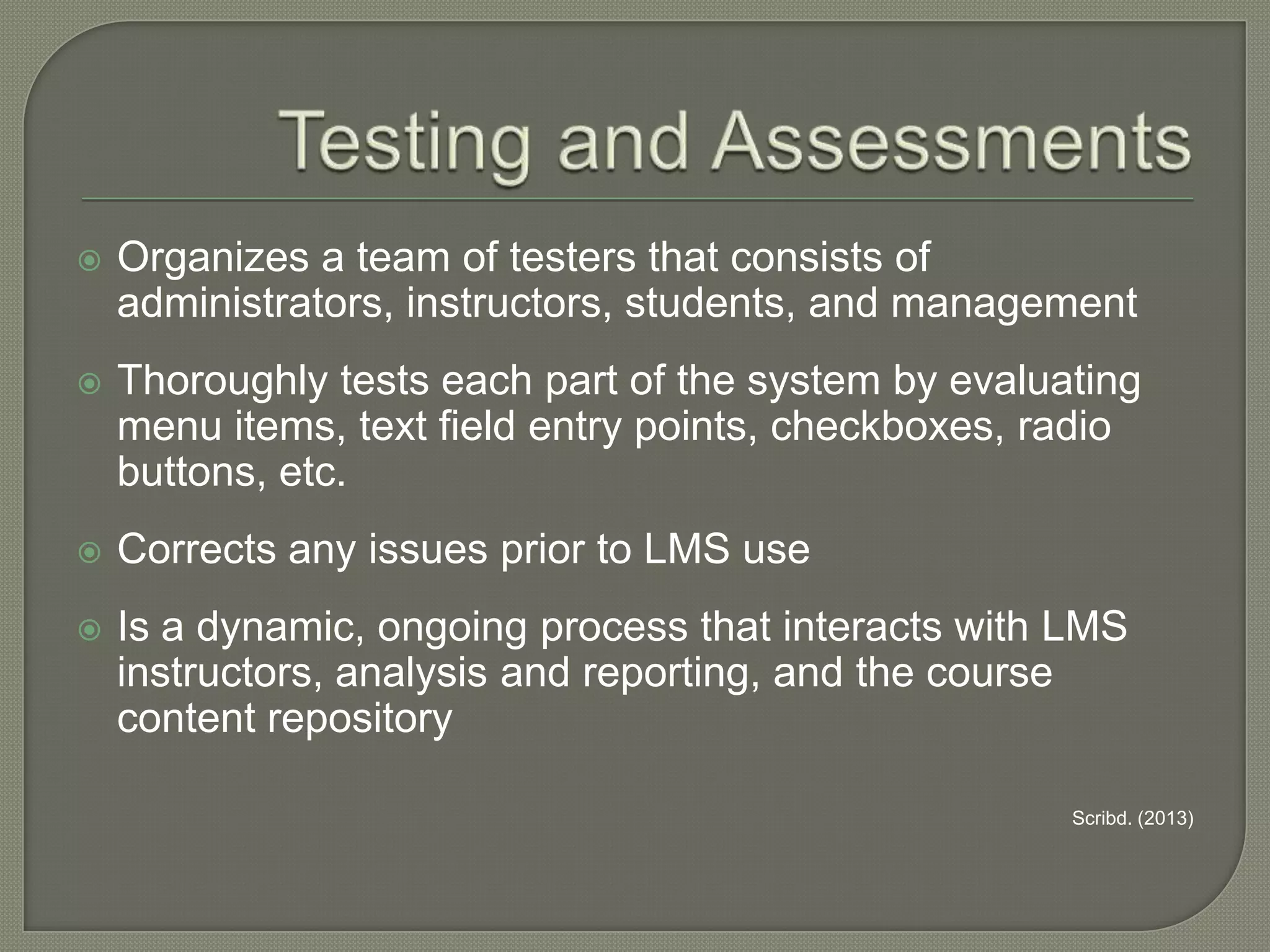 Testing and Assessments

Organizes a team of testers that consists of administrators, instructors, students, and management

Thoroughly tests each part of the system by evaluating menu items, text field entry points, checkboxes, radio buttons, etc.

Corrects any issues prior to LMS use

Is a dynamic, ongoing process that interacts with LMS instructors, analysis and reporting, and the course content repository

Scribd. (2013)